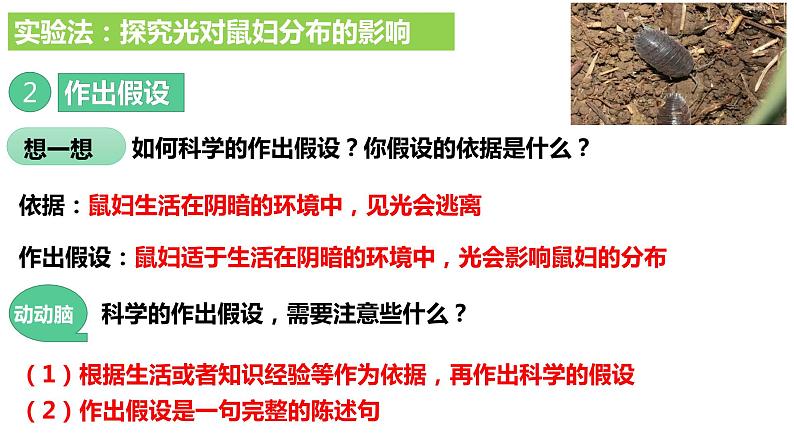 实验法：探究光对鼠妇分布的影响

2 作出假设

想一想 如何科学的作出假设？你假设的依据是什么？

依据：鼠妇生活在阴暗的环境中，见光会逃离

作出假设：鼠妇适于生活在阴暗的环境中，光会影响鼠妇的分布

动动脑 科学的作出假设，需要注意些什么？

（1）根据生活或者知识经验等作为依据，再作出科学的假设
（2）作出假设是一句完整的陈述句